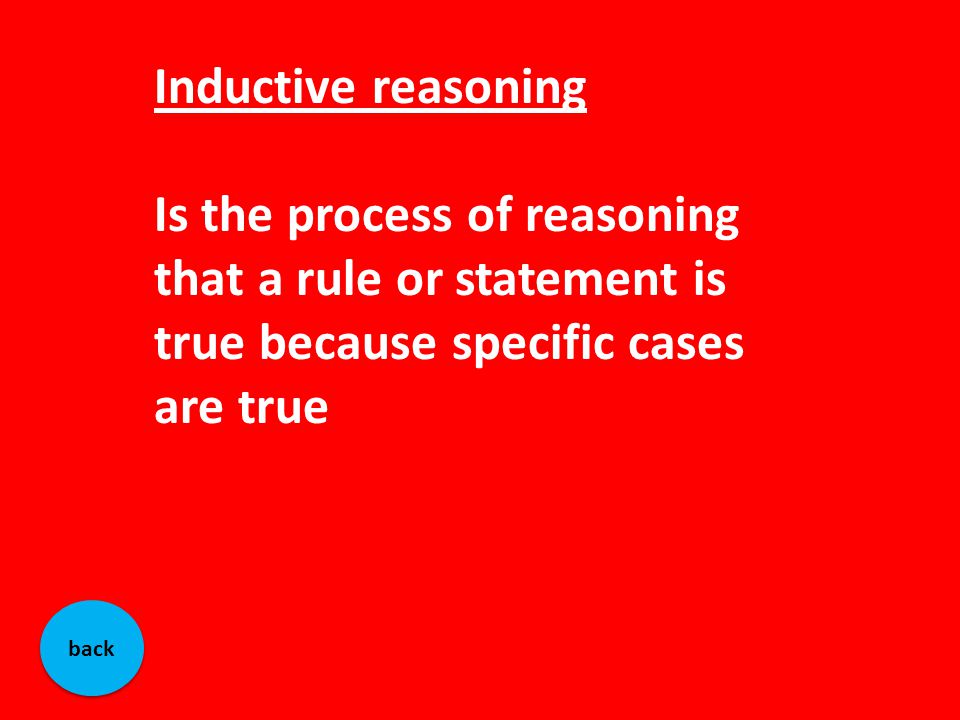 Inductive reasoning

Is the process of reasoning that a rule or statement is true because specific cases are true

back